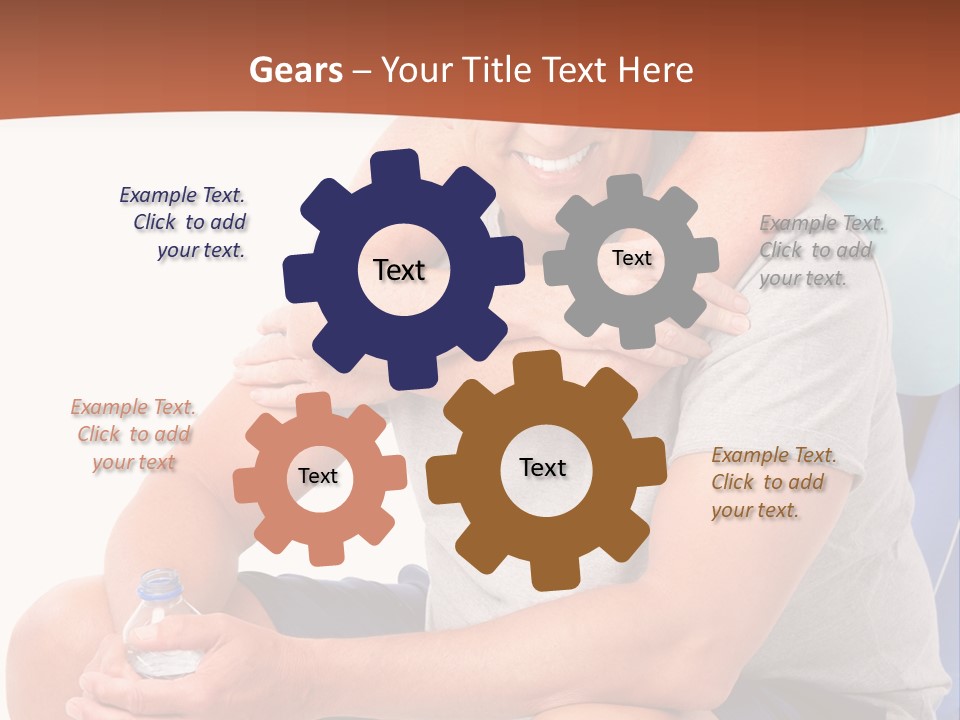 Gears – Your Title Text Here

Example Text. Click to add your text.

Text

Text

Example Text. Click to add your text.

Example Text. Click to add your text

Text

Text

Example Text. Click to add your text.